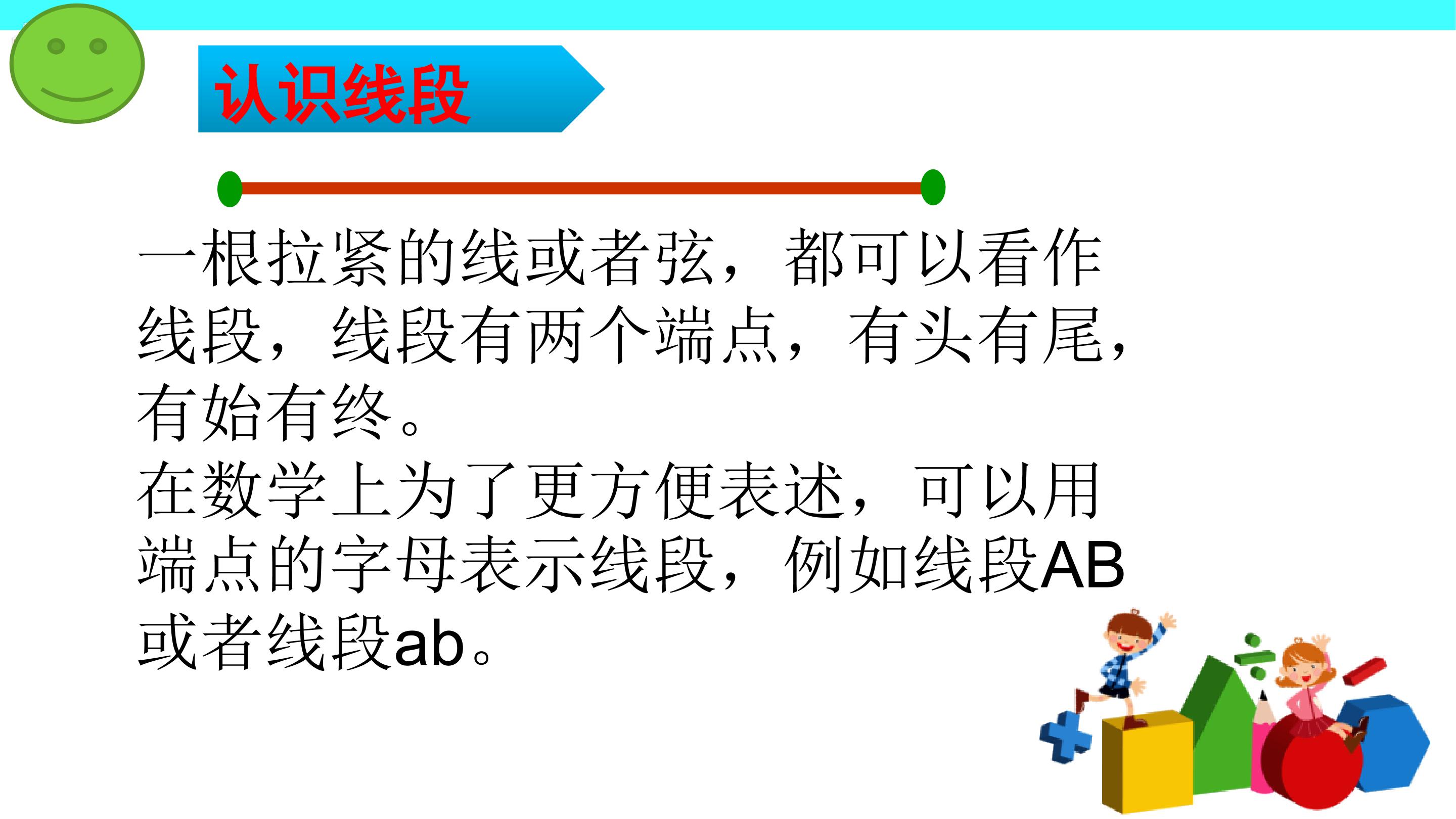 认识线段

一根拉紧的线或者弦，都可以看作线段，线段有两个端点，有头有尾，有始有终。

在数学上为了更方便表述，可以用端点的字母表示线段，例如线段AB或者线段ab。